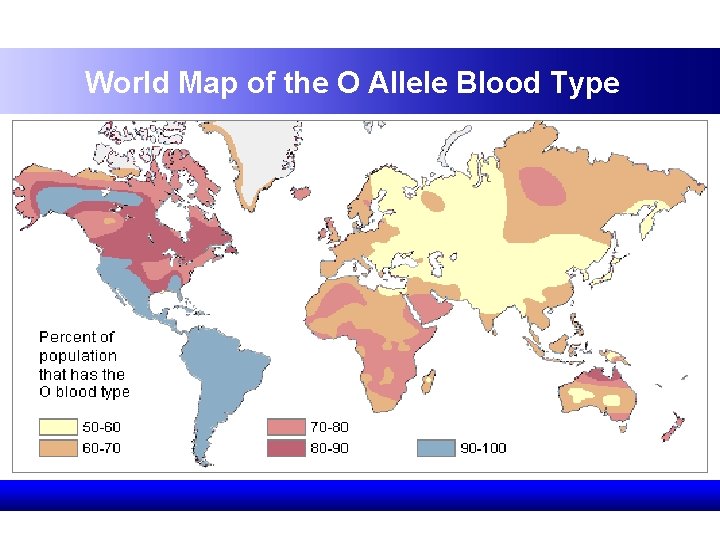 World Map of the O Allele Blood Type

Percent of population that has the O blood type

50-60
60-70
70-80
80-90
90-100